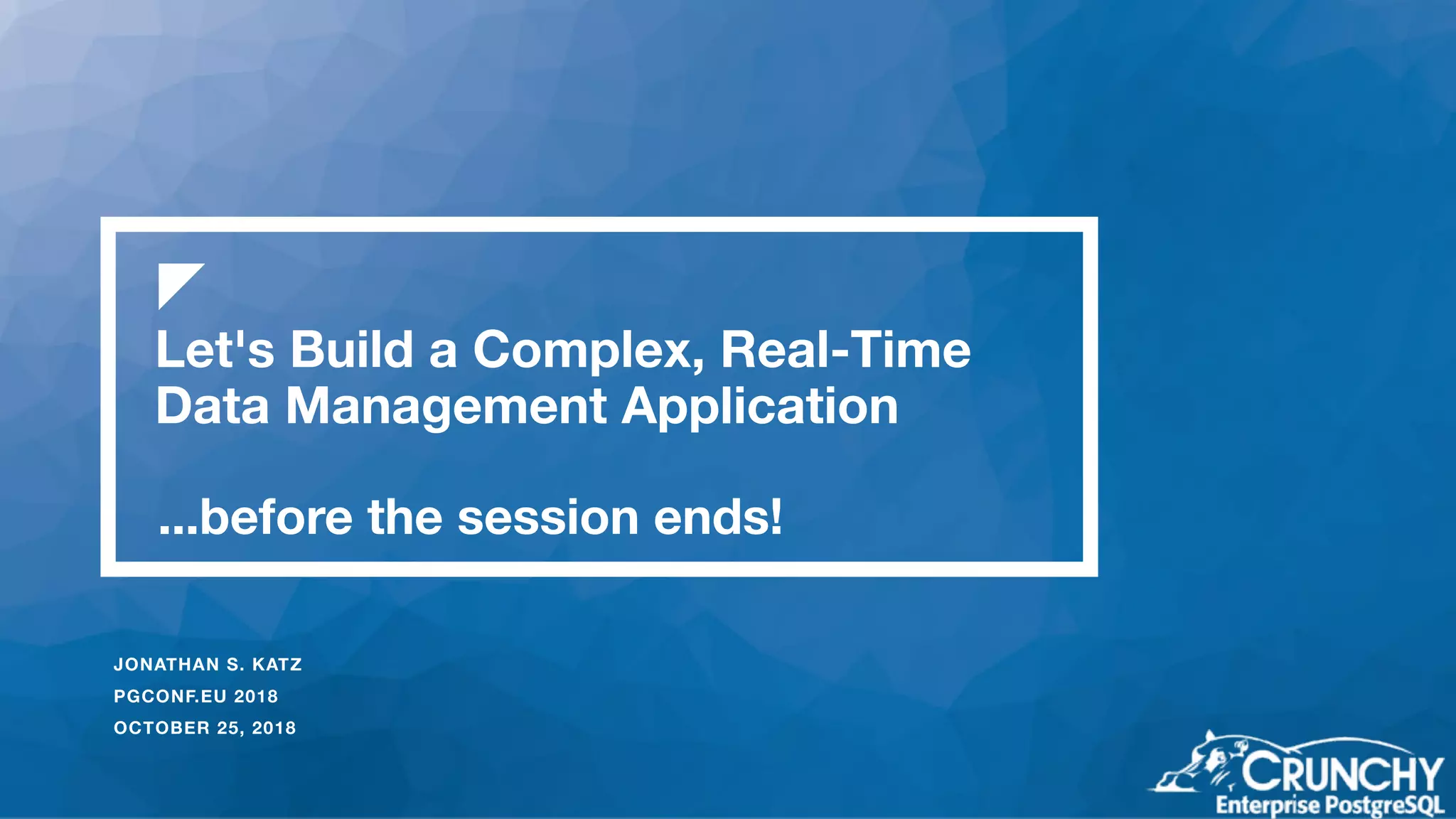 Let's Build a Complex, Real-Time Data Management Application

...before the session ends!

JONATHAN S. KATZ
PGCONF.EU 2018
OCTOBER 25, 2018

CRUNCHY
Enterprise PostgreSQL